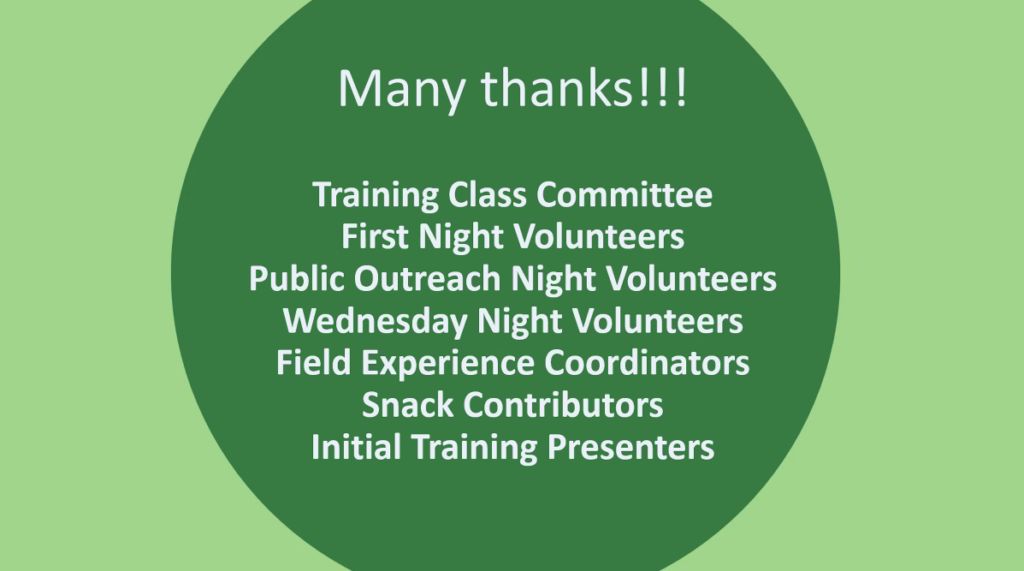 Many thanks!!!

Training Class Committee
First Night Volunteers
Public Outreach Night Volunteers
Wednesday Night Volunteers
Field Experience Coordinators
Snack Contributors
Initial Training Presenters